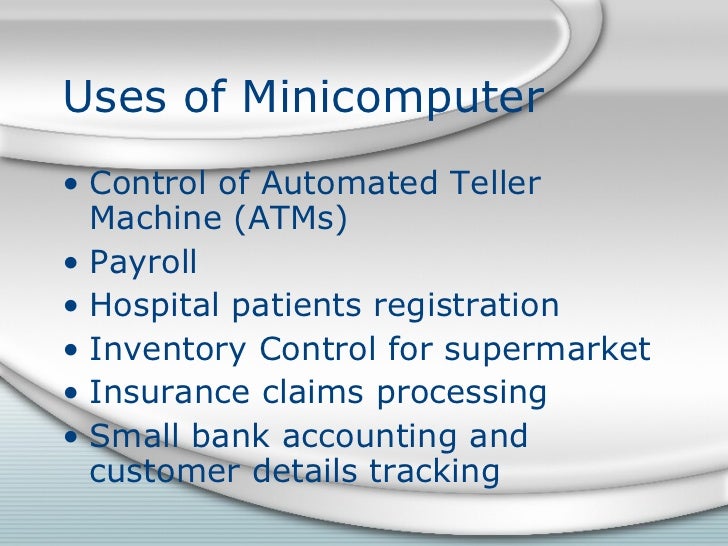 Uses of Minicomputer

• Control of Automated Teller Machine (ATMs)
• Payroll
• Hospital patients registration
• Inventory Control for supermarket
• Insurance claims processing
• Small bank accounting and customer details tracking